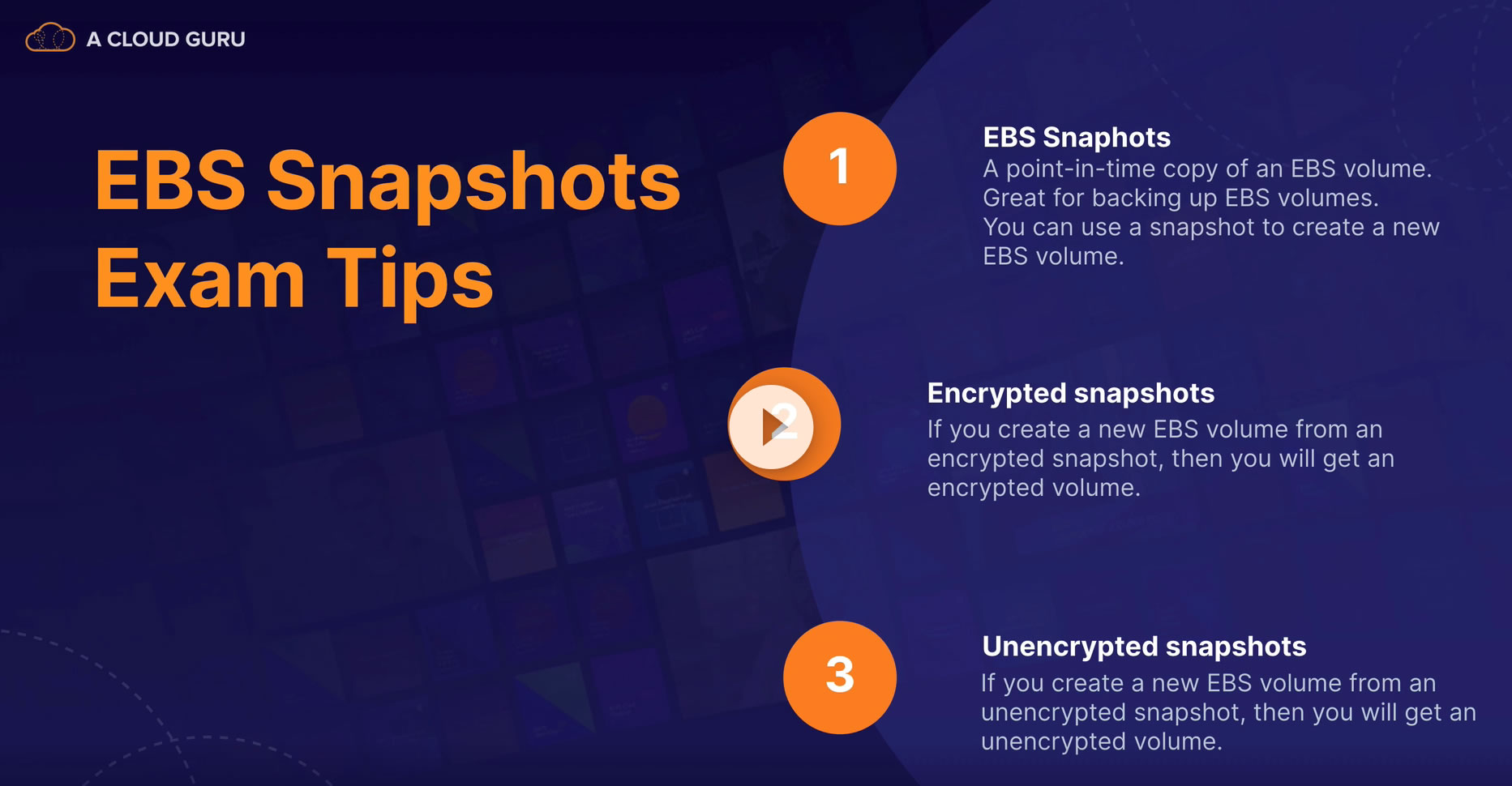 A CLOUD GURU

EBS Snapshots Exam Tips

1

EBS Snaphots
A point-in-time copy of an EBS volume.
Great for backing up EBS volumes.
You can use a snapshot to create a new EBS volume.

2

Encrypted snapshots
If you create a new EBS volume from an encrypted snapshot, then you will get an encrypted volume.

3

Unencrypted snapshots
If you create a new EBS volume from an unencrypted snapshot, then you will get an unencrypted volume.